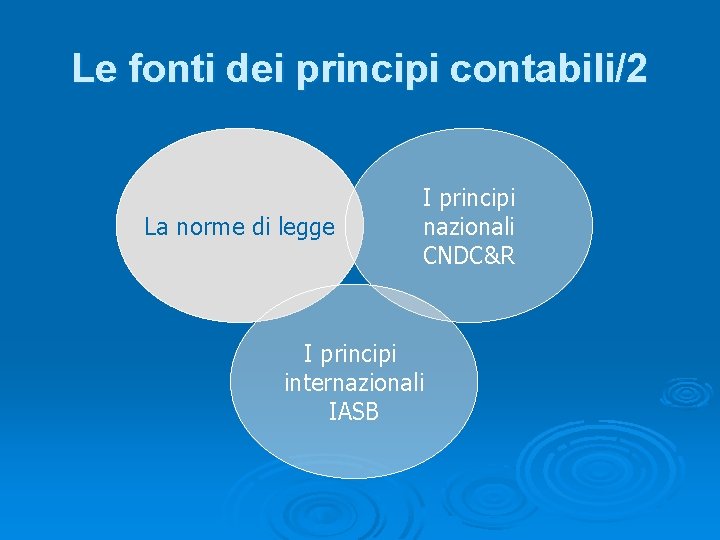 Le fonti dei principi contabili/2

La norme di legge

I principi nazionali CNDC&R

I principi internazionali IASB